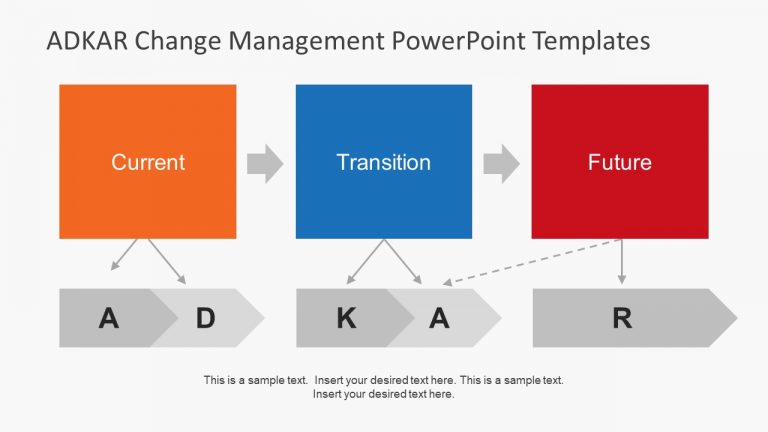 ADKAR Change Management PowerPoint Templates

Current

Transition

Future

A D

K A

R

This is a sample text. Insert your desired text here. This is a sample text. Insert your desired text here.